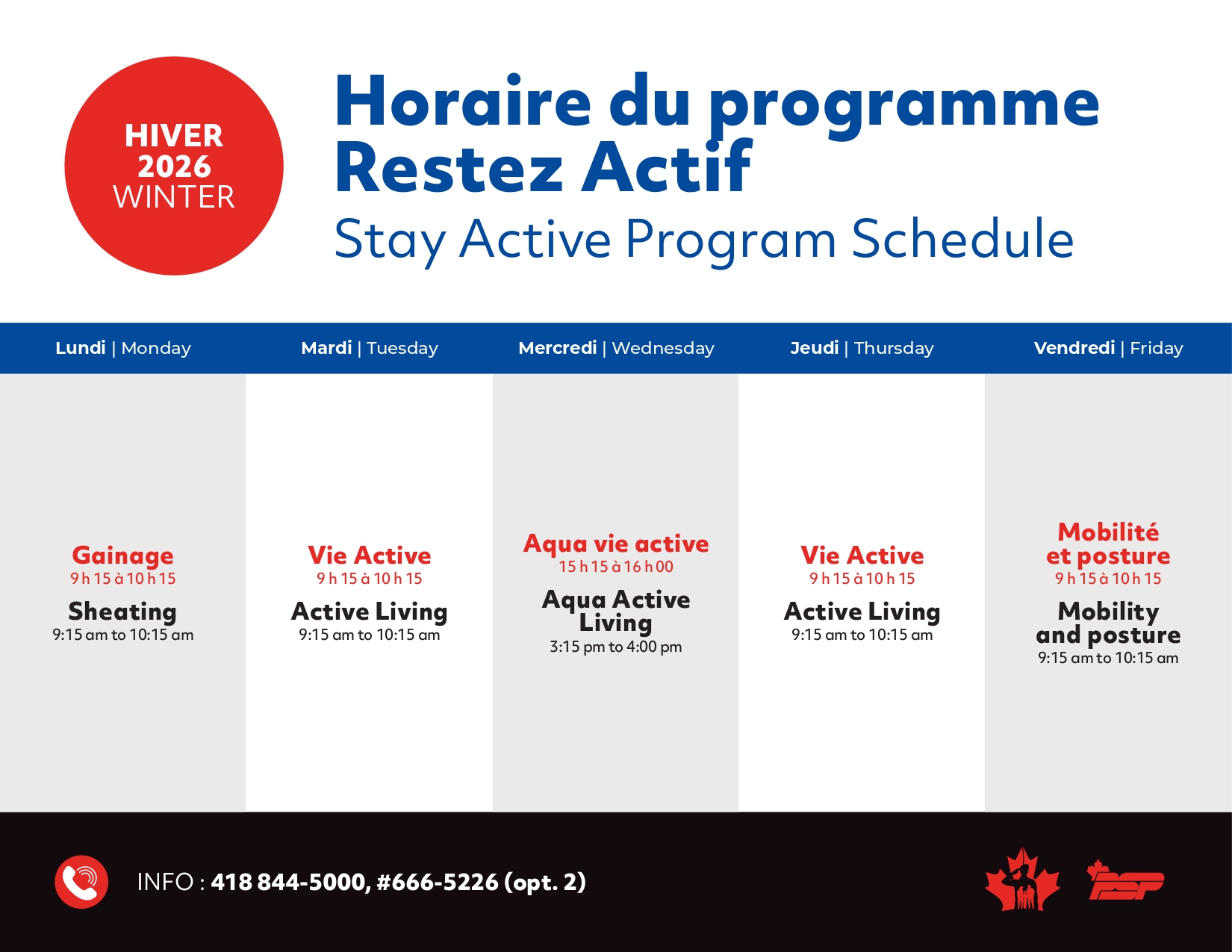 HIVER 2026 WINTER

Horaire du programme Restez Actif

Stay Active Program Schedule

| Lundi \| Monday | Mardi \| Tuesday | Mercredi \| Wednesday | Jeudi \| Thursday | Vendredi \| Friday |
|---|---|---|---|---|
| Gainage 9 h 15 à 10 h 15 Sheating 9:15 am to 10:15 am | Vie Active 9 h 15 à 10 h 15 Active Living 9:15 am to 10:15 am | Aqua vie active 15 h 15 à 16 h 00 Aqua Active Living 3:15 pm to 4:00 pm | Vie Active 9 h 15 à 10 h 15 Active Living 9:15 am to 10:15 am | Mobilité et posture 9 h 15 à 10 h 15 Mobility and posture 9:15 am to 10:15 am |

INFO : 418 844-5000, #666-5226 (opt. 2)

PSP